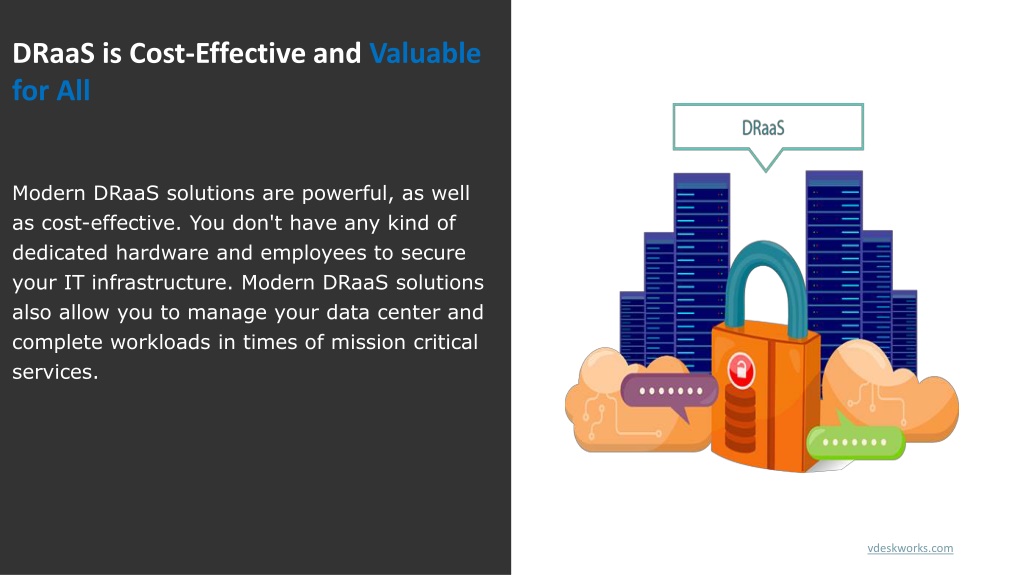 DRaaS is Cost-Effective and Valuable for All

Modern DRaaS solutions are powerful, as well as cost-effective. You don't have any kind of dedicated hardware and employees to secure your IT infrastructure. Modern DRaaS solutions also allow you to manage your data center and complete workloads in times of mission critical services.

DRaaS

vdeskworks.com